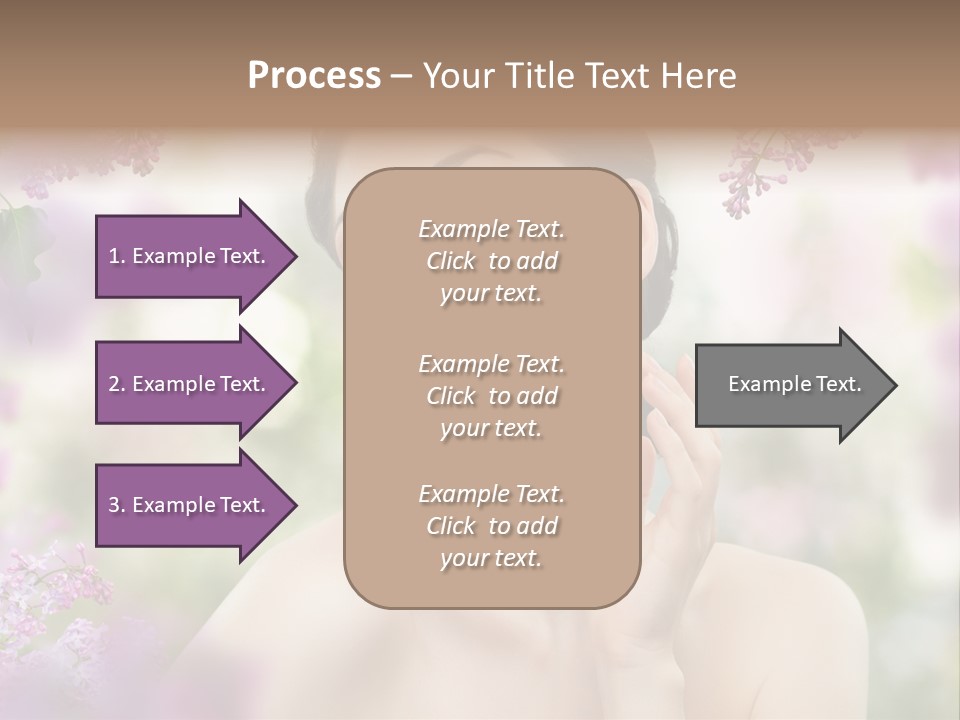 Process – Your Title Text Here

1. Example Text.

2. Example Text.

3. Example Text.

Example Text. Click to add your text.

Example Text. Click to add your text.

Example Text. Click to add your text.

Example Text.